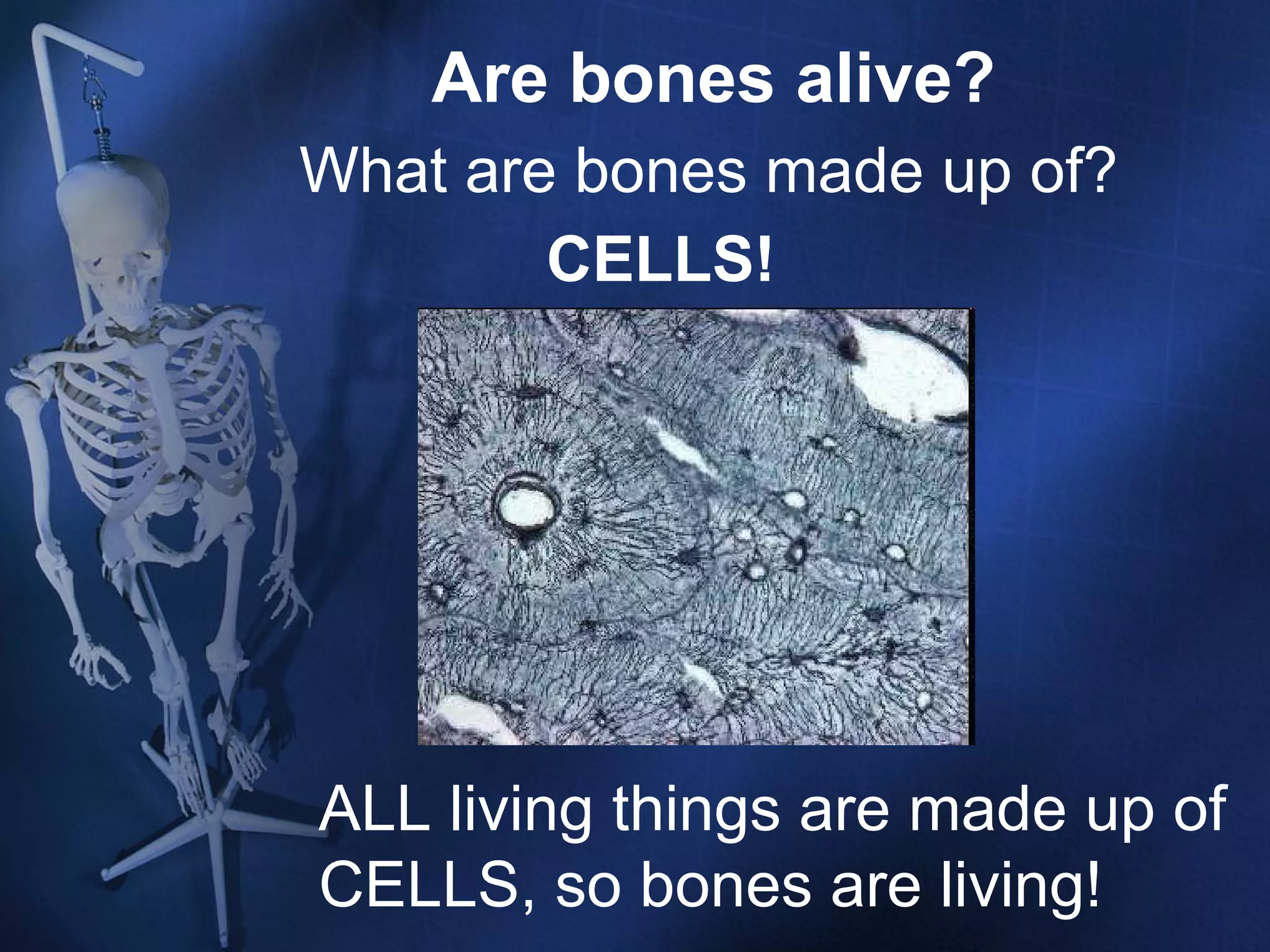 Are bones alive?

What are bones made up of?

CELLS!

ALL living things are made up of CELLS, so bones are living!